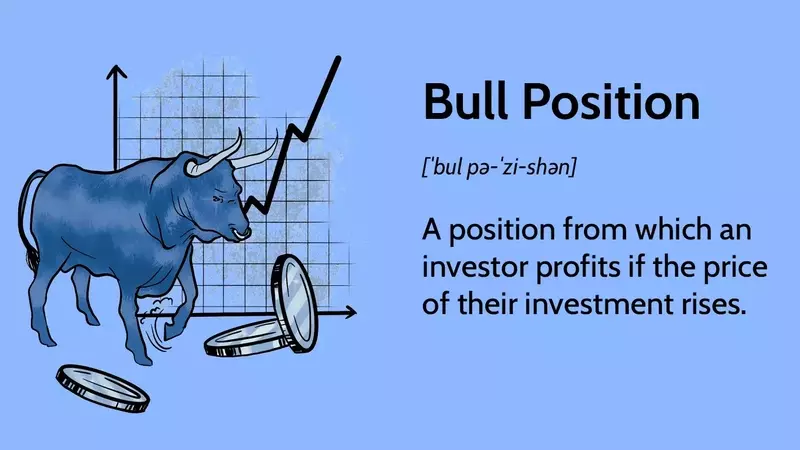 Bull Position

[ˈbul pə-ˈzi-shən]

A position from which an investor profits if the price of their investment rises.